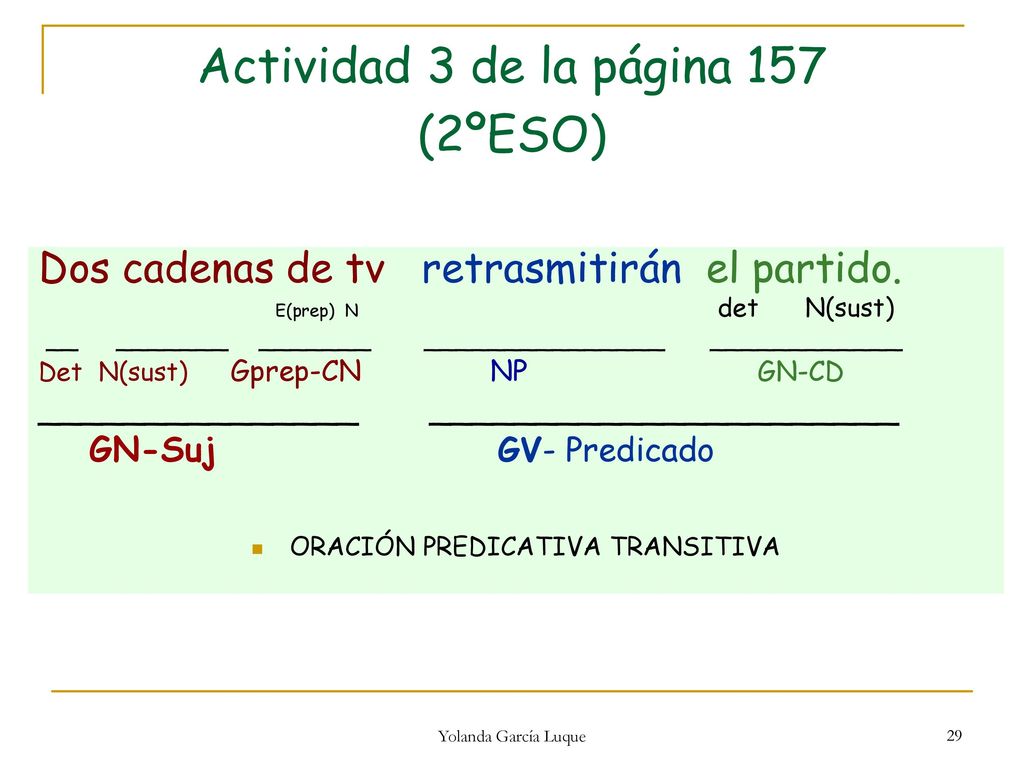 Actividad 3 de la página 157 (2ºESO)

Dos cadenas de tv retrasmitirán el partido.

E(prep) N det N(sust)

Det N(sust) Gprep-CN NP GN-CD

GN-Suj GV- Predicado

ORACIÓN PREDICATIVA TRANSITIVA

Yolanda García Luque

29